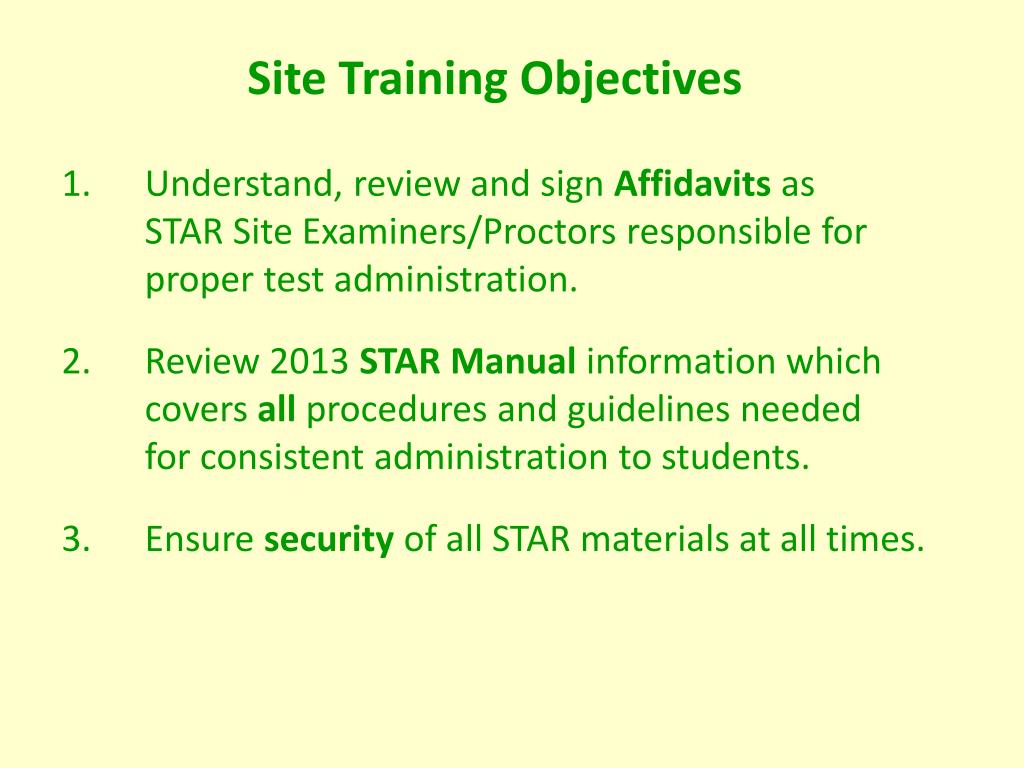 Site Training Objectives

1. Understand, review and sign Affidavits as STAR Site Examiners/Proctors responsible for proper test administration.

2. Review 2013 STAR Manual information which covers all procedures and guidelines needed for consistent administration to students.

3. Ensure security of all STAR materials at all times.